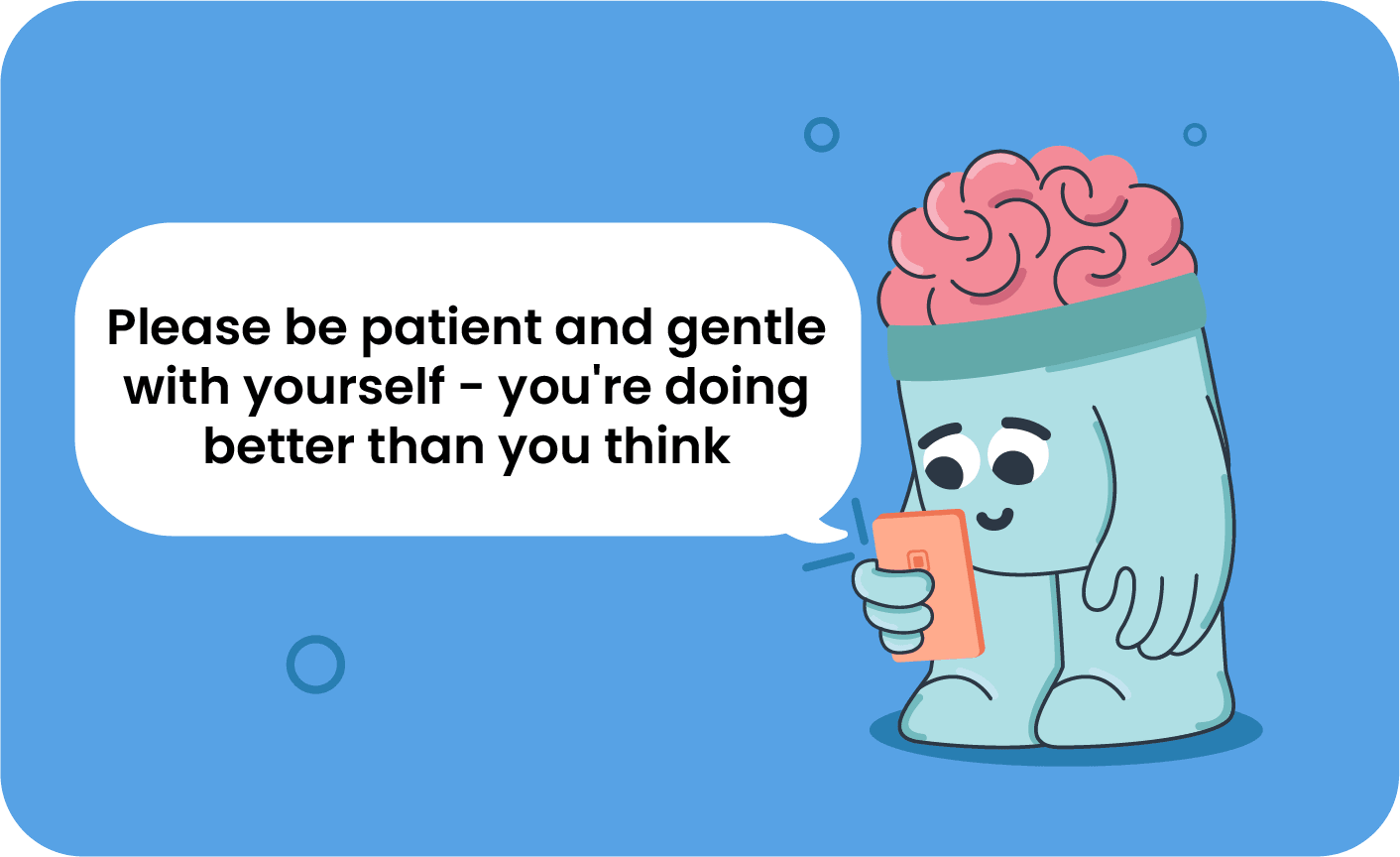 Please be patient and gentle with yourself - you're doing better than you think